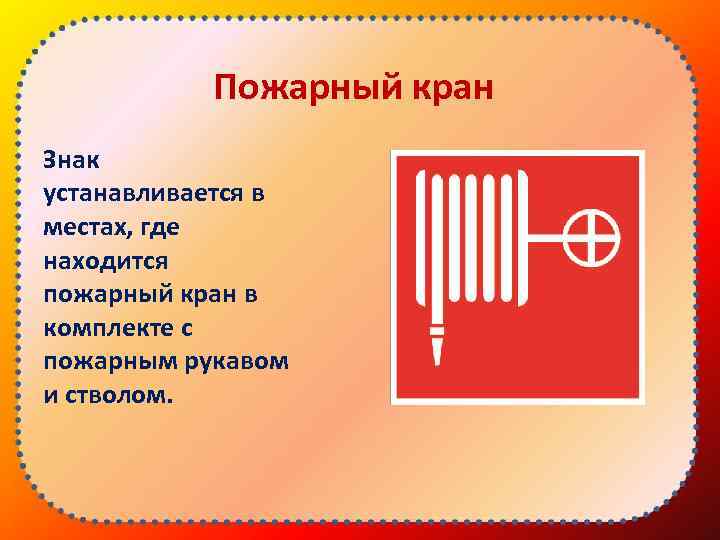 Пожарный кран

Знак устанавливается в местах, где находится пожарный кран в комплекте с пожарным рукавом и стволом.